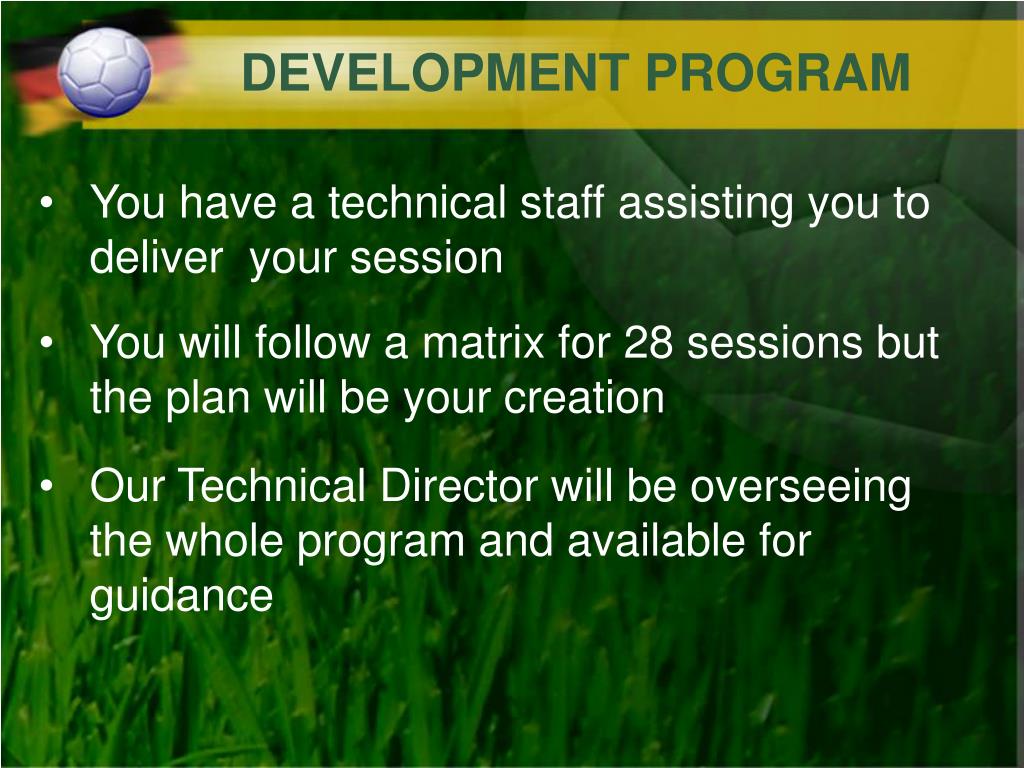 DEVELOPMENT PROGRAM

• You have a technical staff assisting you to deliver your session

• You will follow a matrix for 28 sessions but the plan will be your creation

• Our Technical Director will be overseeing the whole program and available for guidance